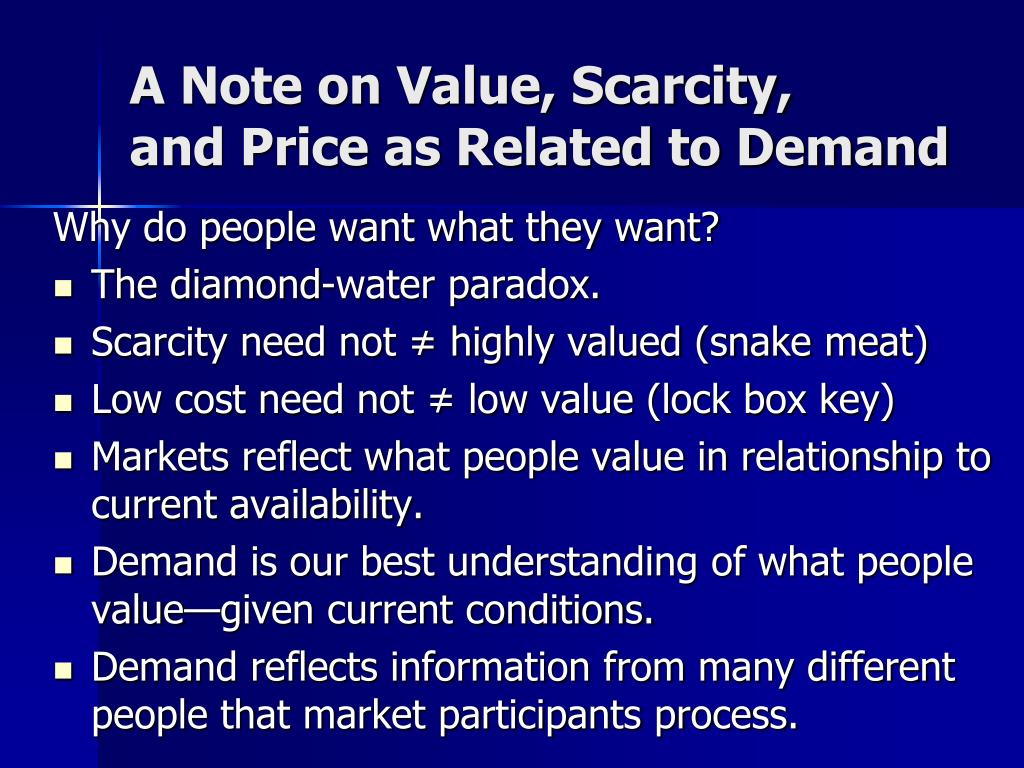 A Note on Value, Scarcity, and Price as Related to Demand

Why do people want what they want?

- The diamond-water paradox.
- Scarcity need not ≠ highly valued (snake meat)
- Low cost need not ≠ low value (lock box key)
- Markets reflect what people value in relationship to current availability.
- Demand is our best understanding of what people value—given current conditions.
- Demand reflects information from many different people that market participants process.